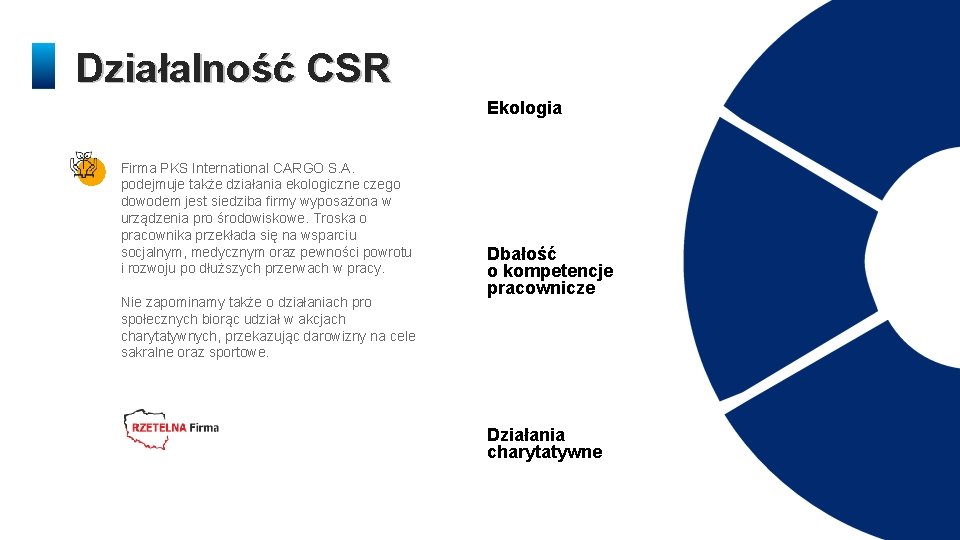 Działalność CSR

Firma PKS International CARGO S.A. podejmuje także działania ekologiczne czego dowodem jest siedziba firmy wyposażona w urządzenia pro środowiskowe. Troska o pracownika przekłada się na wsparciu socjalnym, medycznym oraz pewności powrotu i rozwoju po dłuższych przerwach w pracy.

Nie zapominamy także o działaniach pro społecznych biorąc udział w akcjach charytatywnych, przekazując darowizny na cele sakralne oraz sportowe.

RZETELNA Firma

Ekologia

Dbałość o kompetencje pracownicze

Działania charytatywne